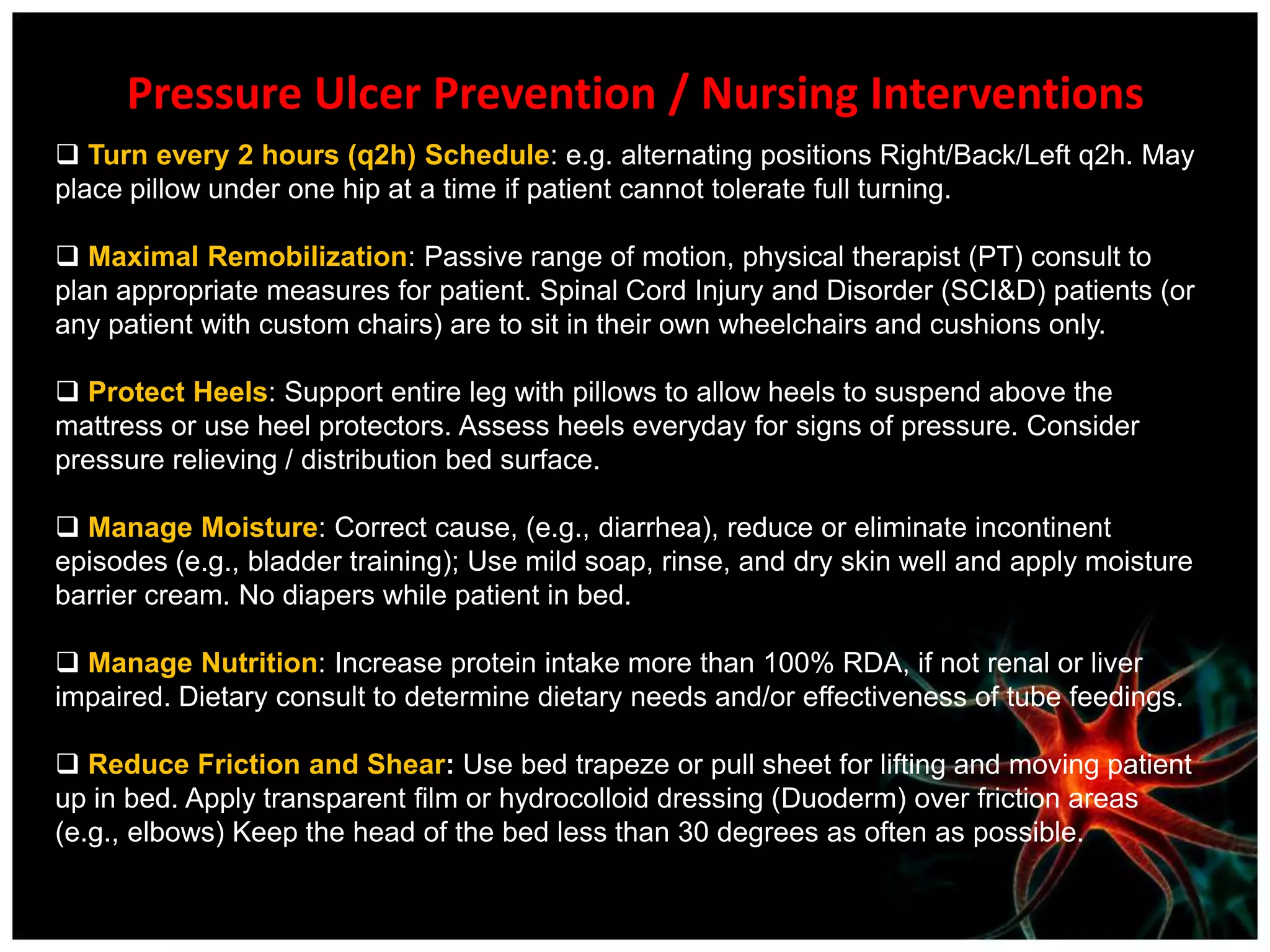 Pressure Ulcer Prevention / Nursing Interventions

❑ Turn every 2 hours (q2h) Schedule: e.g. alternating positions Right/Back/Left q2h. May place pillow under one hip at a time if patient cannot tolerate full turning.

❑ Maximal Remobilization: Passive range of motion, physical therapist (PT) consult to plan appropriate measures for patient. Spinal Cord Injury and Disorder (SCI&D) patients (or any patient with custom chairs) are to sit in their own wheelchairs and cushions only.

❑ Protect Heels: Support entire leg with pillows to allow heels to suspend above the mattress or use heel protectors. Assess heels everyday for signs of pressure. Consider pressure relieving / distribution bed surface.

❑ Manage Moisture: Correct cause, (e.g., diarrhea), reduce or eliminate incontinent episodes (e.g., bladder training); Use mild soap, rinse, and dry skin well and apply moisture barrier cream. No diapers while patient in bed.

❑ Manage Nutrition: Increase protein intake more than 100% RDA, if not renal or liver impaired. Dietary consult to determine dietary needs and/or effectiveness of tube feedings.

❑ Reduce Friction and Shear: Use bed trapeze or pull sheet for lifting and moving patient up in bed. Apply transparent film or hydrocolloid dressing (Duoderm) over friction areas (e.g., elbows) Keep the head of the bed less than 30 degrees as often as possible.